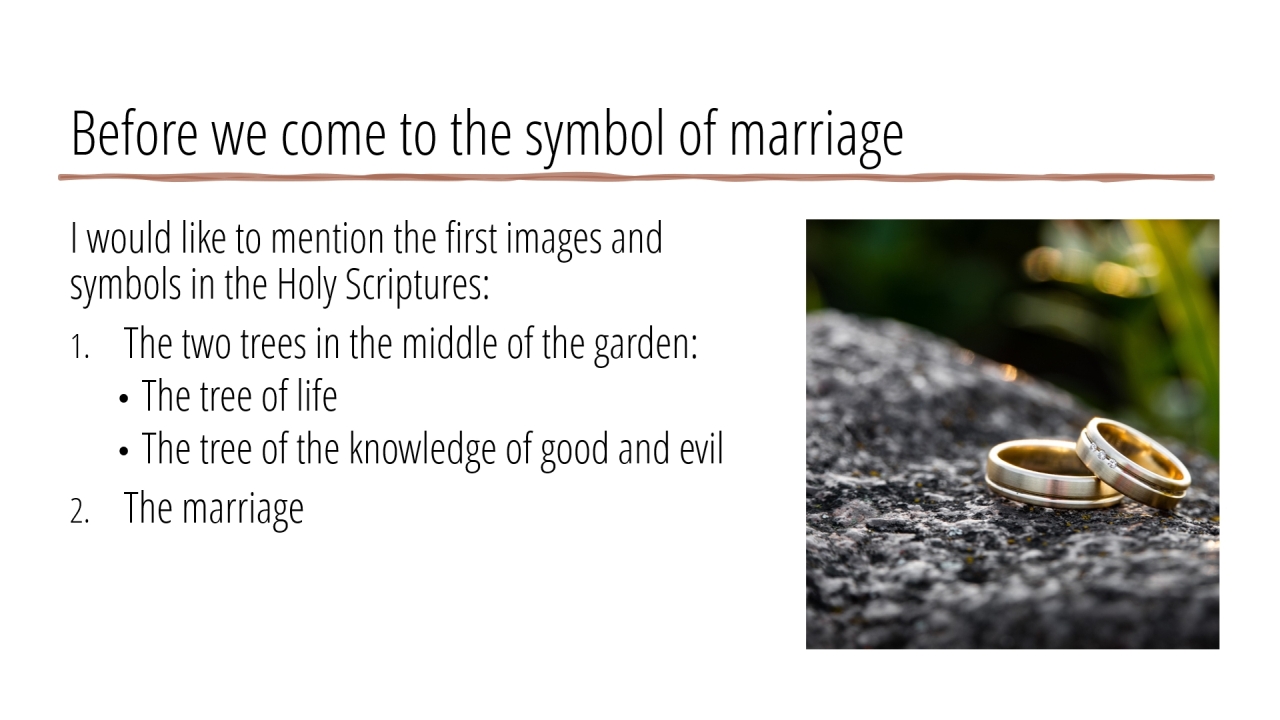 Before we come to the symbol of marriage

I would like to mention the first images and symbols in the Holy Scriptures:

1. The two trees in the middle of the garden:
 • The tree of life
 • The tree of the knowledge of good and evil
2. The marriage